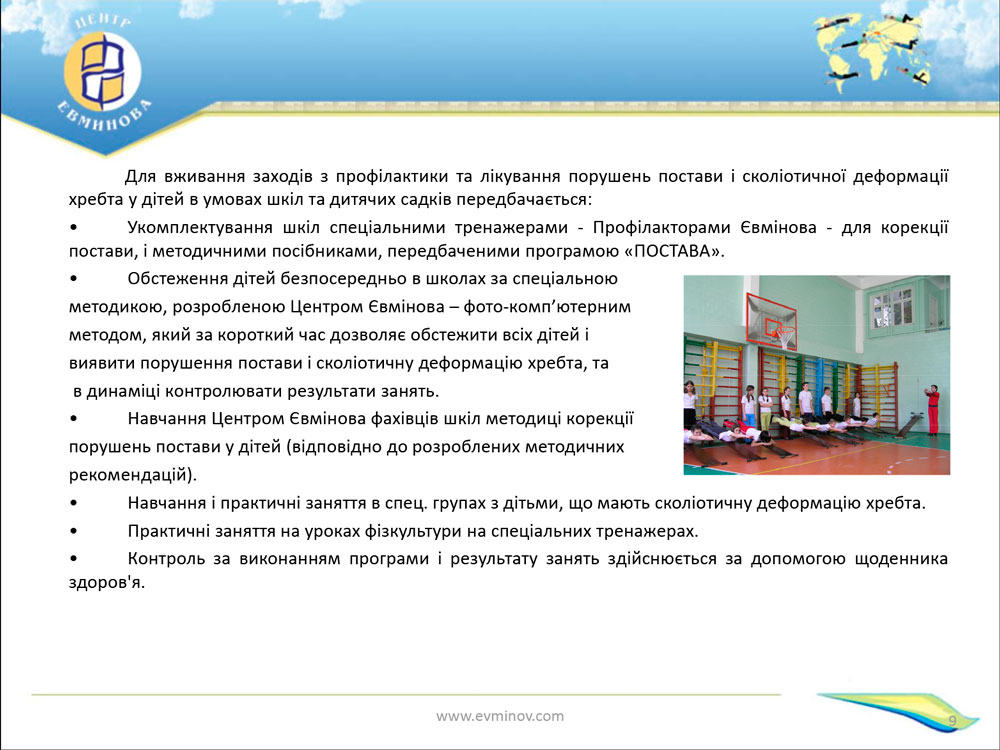 ЦЕНТР ЕВМИНОВА

Для вживання заходів з профілактики та лікування порушень постави і сколіотичної деформації хребта у дітей в умовах шкіл та дитячих садків передбачається:

• Укомплектування шкіл спеціальними тренажерами - Профілакторами Євмінова - для корекції постави, і методичними посібниками, передбаченими програмою «ПОСТАВА».

• Обстеження дітей безпосередньо в школах за спеціальною методикою, розробленою Центром Євмінова – фото-комп'ютерним методом, який за короткий час дозволяє обстежити всіх дітей і виявити порушення постави і сколіотичну деформацію хребта, та в динаміці контролювати результати занять.

• Навчання Центром Євмінова фахівців шкіл методиці корекції порушень постави у дітей (відповідно до розроблених методичних рекомендацій).

• Навчання і практичні заняття в спец. групах з дітьми, що мають сколіотичну деформацію хребта.

• Практичні заняття на уроках фізкультури на спеціальних тренажерах.

• Контроль за виконанням програми і результату занять здійснюється за допомогою щоденника здоров'я.

www.evminov.com

9